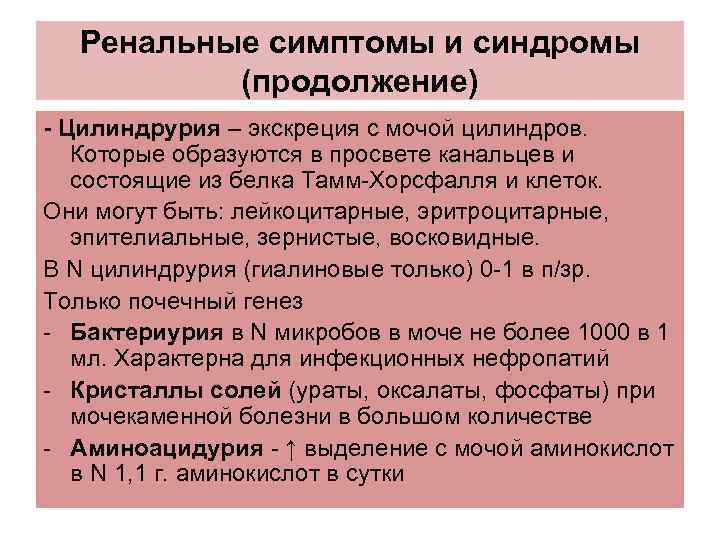 Ренальные симптомы и синдромы (продолжение)

- Цилиндрурия – экскреция с мочой цилиндров. Которые образуются в просвете канальцев и состоящие из белка Тамм-Хорсфалля и клеток.

Они могут быть: лейкоцитарные, эритроцитарные, эпителиальные, зернистые, восковидные.

В N цилиндрурия (гиалиновые только) 0-1 в п/зр.

Только почечный генез

- Бактериурия в N микробов в моче не более 1000 в 1 мл. Характерна для инфекционных нефропатий

- Кристаллы солей (ураты, оксалаты, фосфаты) при мочекаменной болезни в большом количестве

- Аминоацидурия - ↑ выделение с мочой аминокислот в N 1,1 г. аминокислот в сутки